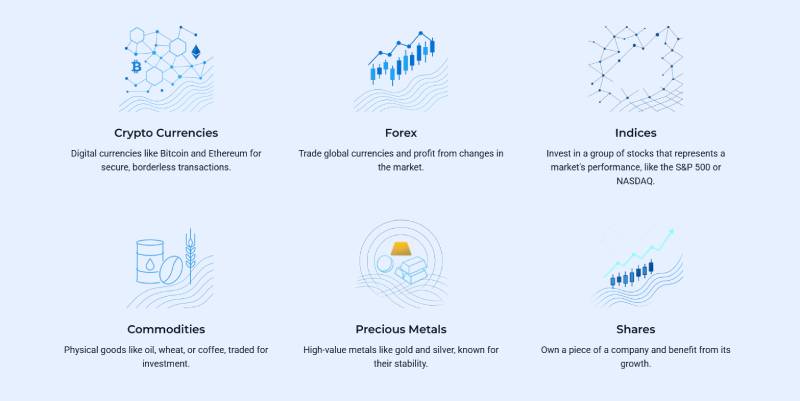 Crypto Currencies

Digital currencies like Bitcoin and Ethereum for secure, borderless transactions.

Forex

Trade global currencies and profit from changes in the market.

Indices

Invest in a group of stocks that represents a market's performance, like the S&P 500 or NASDAQ.

Commodities

Physical goods like oil, wheat, or coffee, traded for investment.

Precious Metals

High-value metals like gold and silver, known for their stability.

Shares

Own a piece of a company and benefit from its growth.